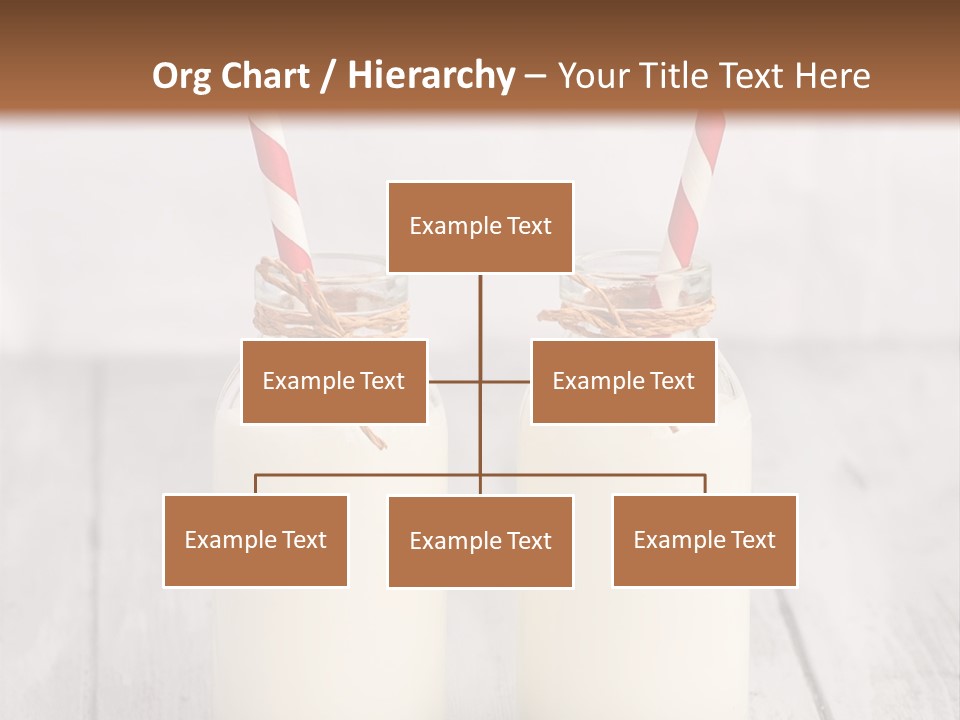 Org Chart / Hierarchy – Your Title Text Here

Example Text

Example Text

Example Text

Example Text

Example Text

Example Text